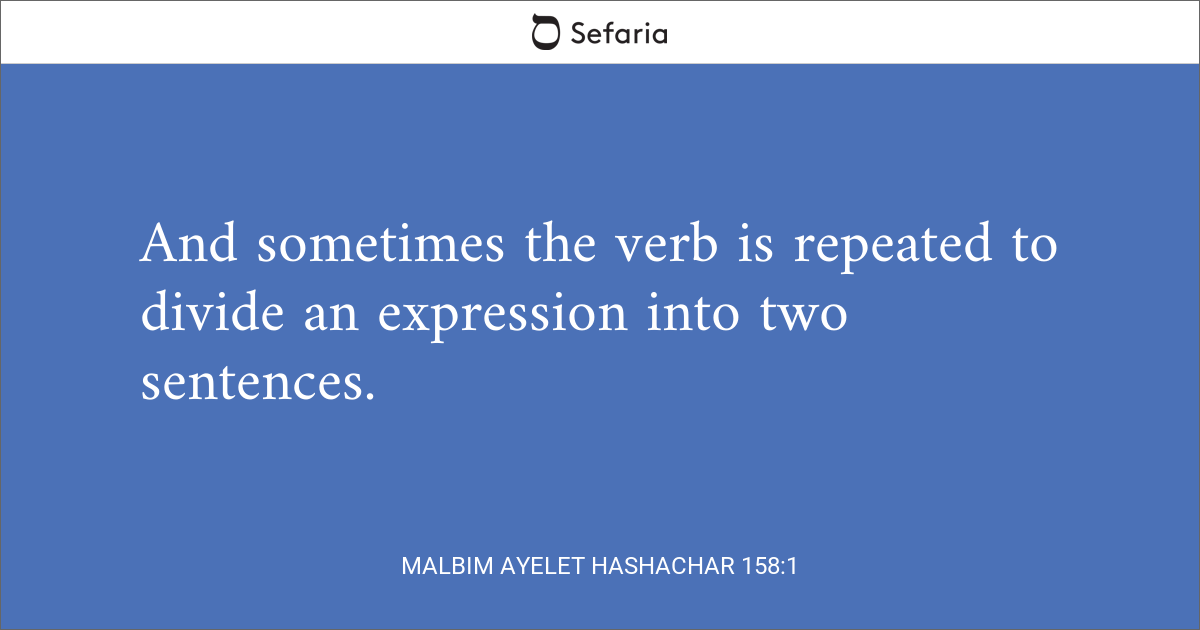 Sefaria

And sometimes the verb is repeated to divide an expression into two sentences.

MALBIM AYELET HASHACHAR 158:1